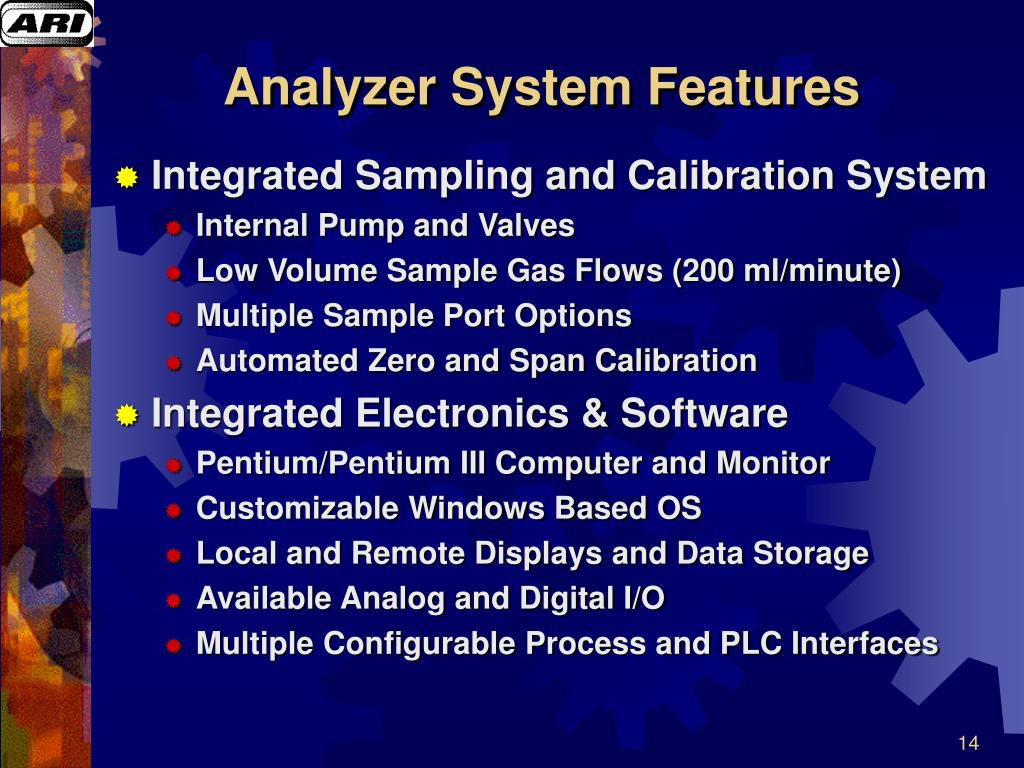 ARI

Analyzer System Features

Integrated Sampling and Calibration System

Internal Pump and Valves

Low Volume Sample Gas Flows (200 ml/minute)

Multiple Sample Port Options

Automated Zero and Span Calibration

Integrated Electronics & Software

Pentium/Pentium III Computer and Monitor

Customizable Windows Based OS

Local and Remote Displays and Data Storage

Available Analog and Digital I/O

Multiple Configurable Process and PLC Interfaces

14